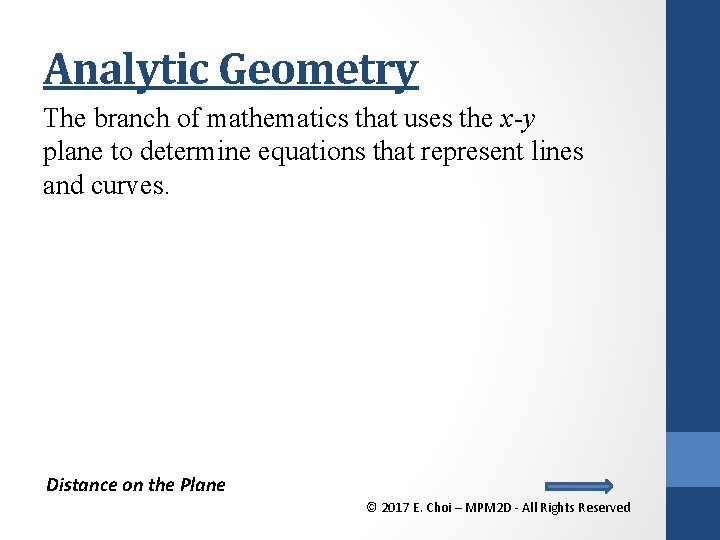 Analytic Geometry

The branch of mathematics that uses the $x$-$y$ plane to determine equations that represent lines and curves.

Distance on the Plane

© 2017 E. Choi – MPM2D - All Rights Reserved